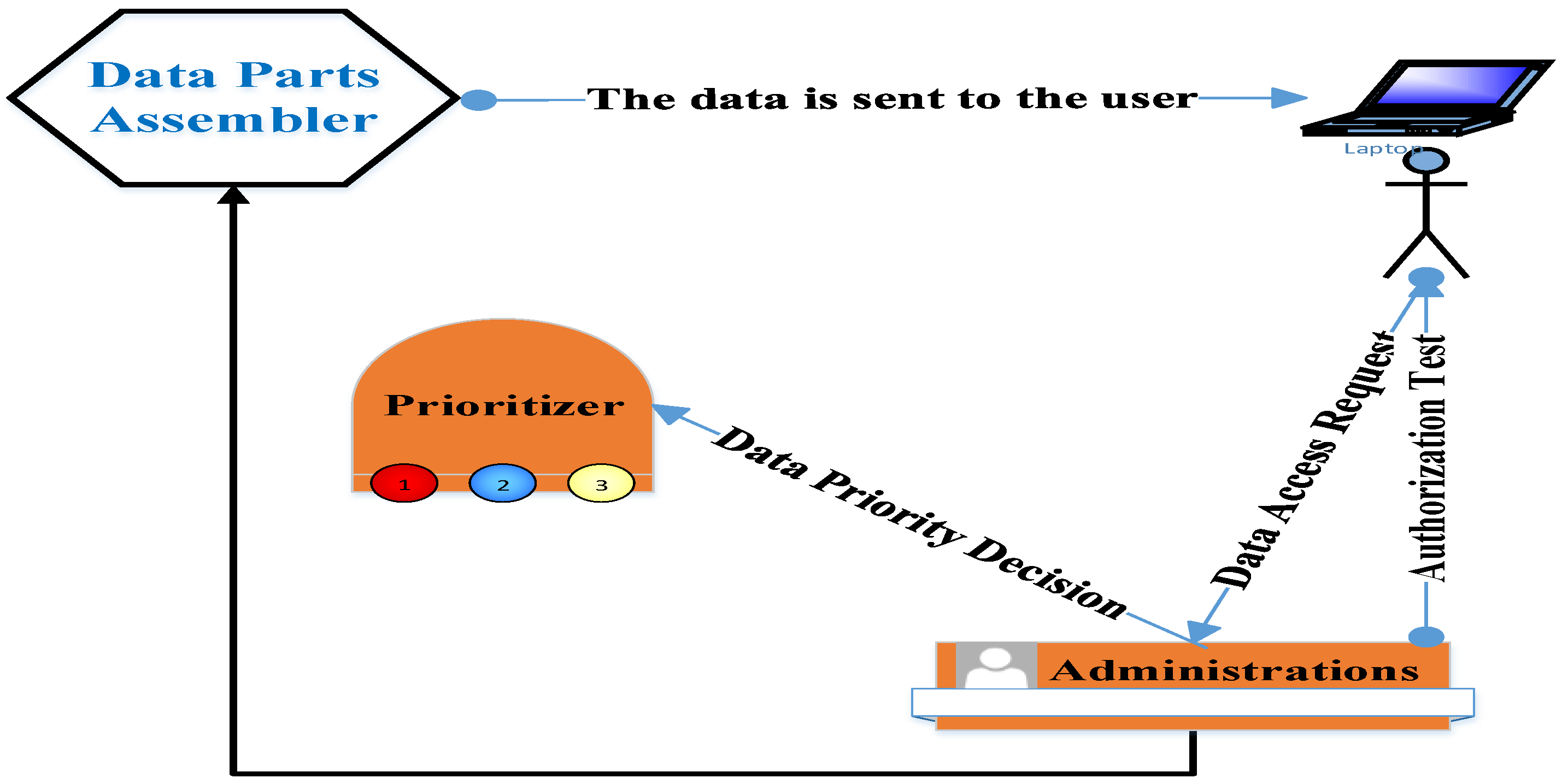 Data Parts Assembler

The data is sent to the user

Laptop

Prioritizer

1

2

3

Data Priority Decision

Data Access Request

Authorization Test

Administrations